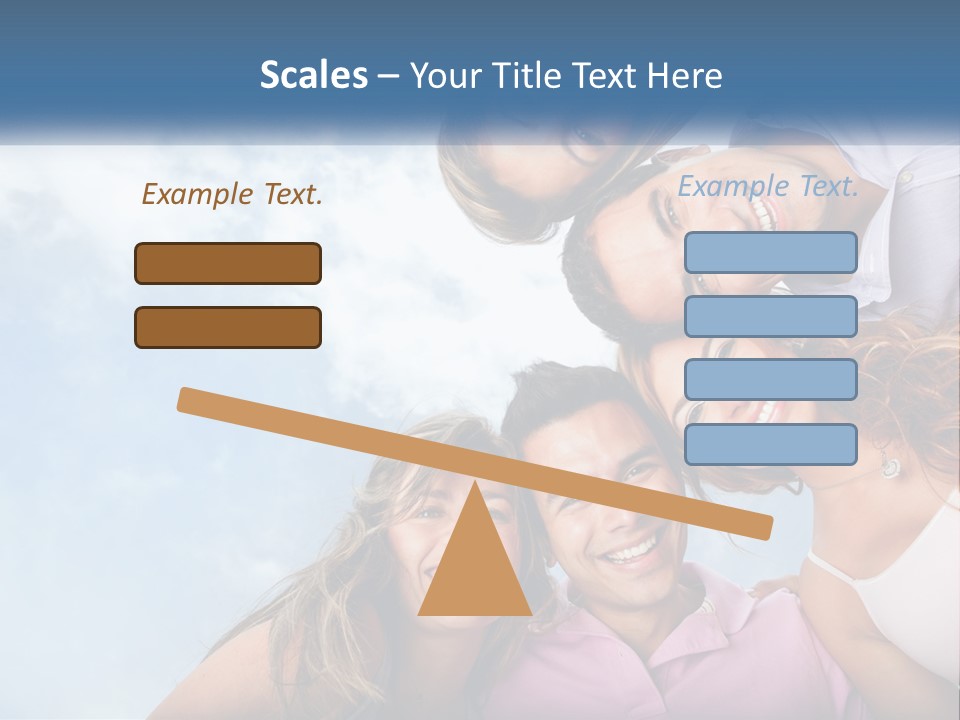 Scales – Your Title Text Here

Example Text.

Example Text.